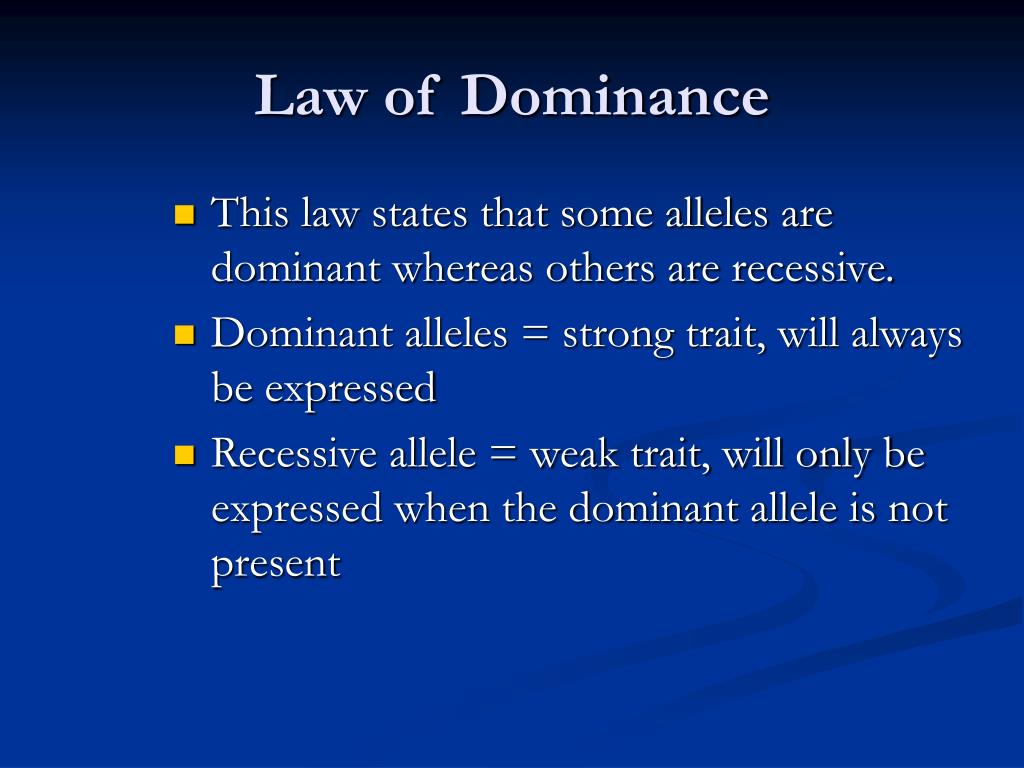 Law of Dominance

- This law states that some alleles are dominant whereas others are recessive.
- Dominant alleles = strong trait, will always be expressed
- Recessive allele = weak trait, will only be expressed when the dominant allele is not present